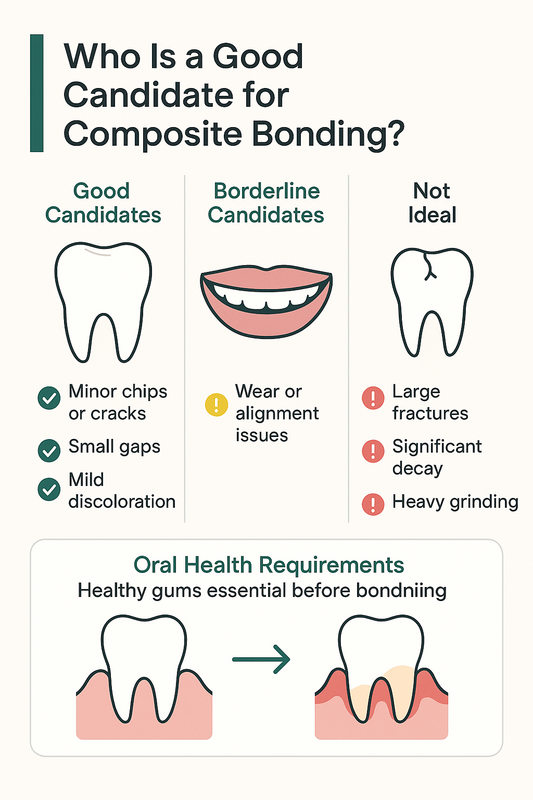 Who Is a Good Candidate for Composite Bonding?

Good Candidates

Minor chips or cracks

Small gaps

Mild discoloration

Borderline Candidates

Wear or alignment issues

Not Ideal

Large fractures

Significant decay

Heavy grinding

Oral Health Requirements
Healthy gums essential before bondniing